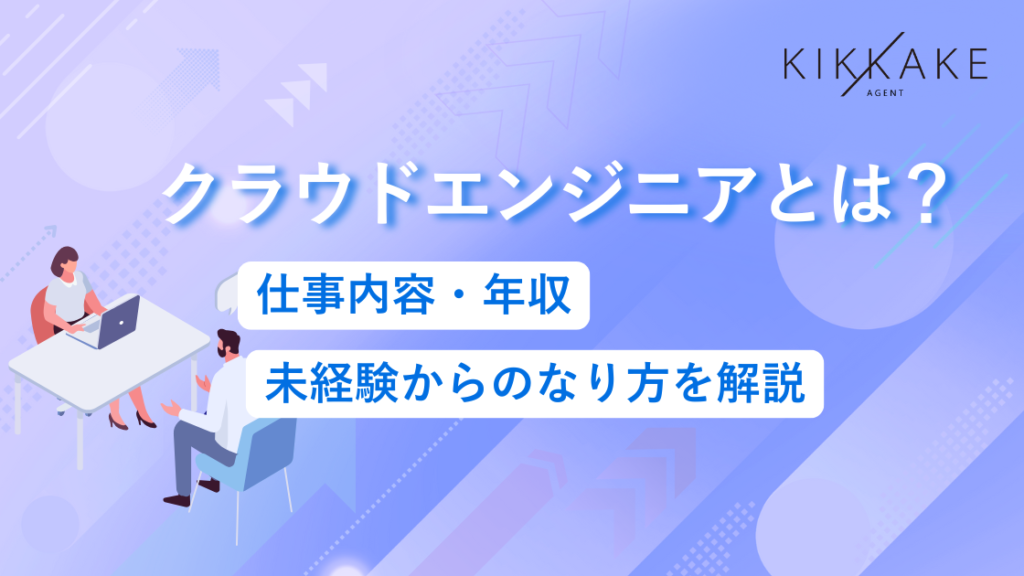 KIKKAKE
AGENT

クラウドエンジニアとは？

仕事内容・年収

未経験からのなり方を解説